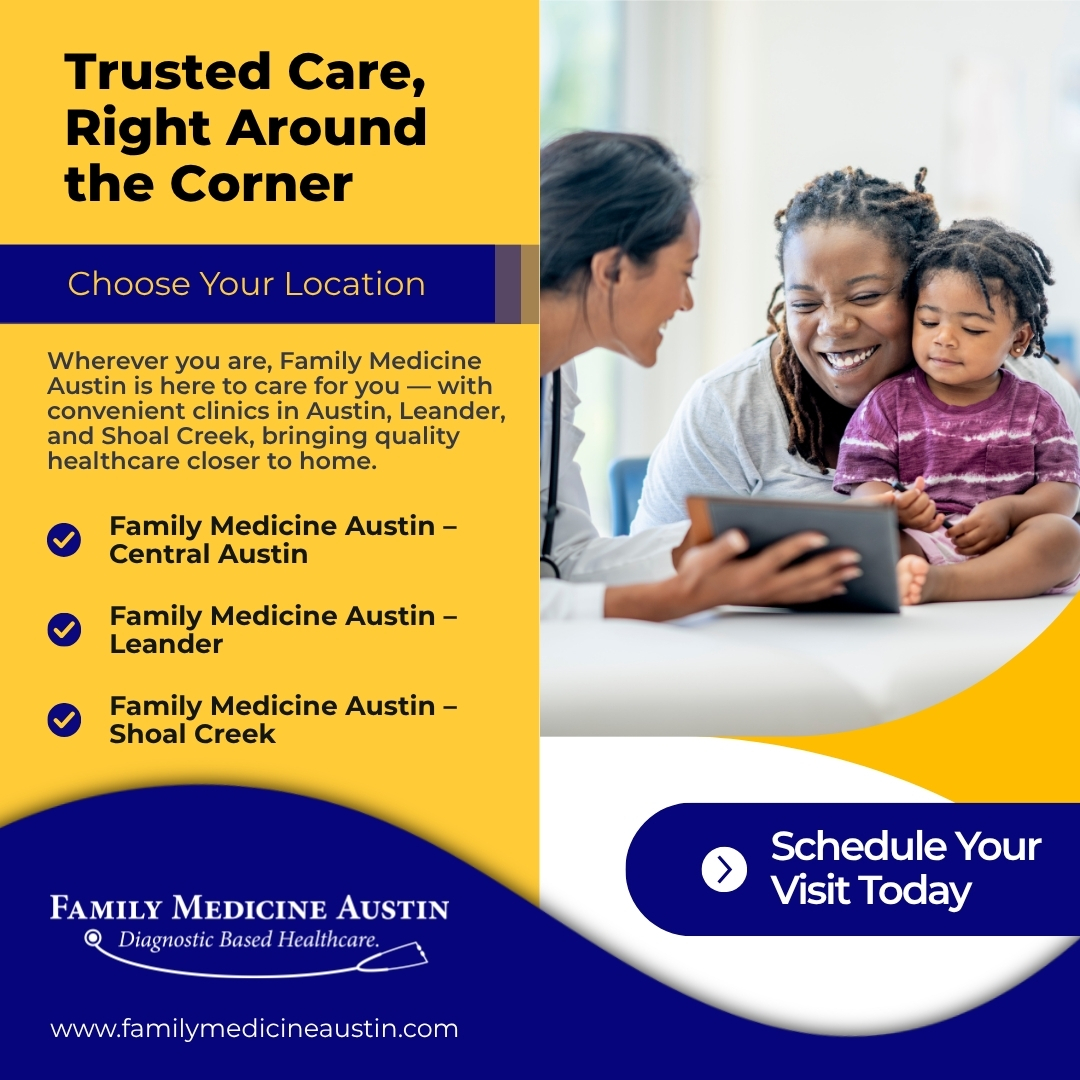 Trusted Care, Right Around the Corner

Choose Your Location

Wherever you are, Family Medicine Austin is here to care for you — with convenient clinics in Austin, Leander, and Shoal Creek, bringing quality healthcare closer to home.

Family Medicine Austin – Central Austin

Family Medicine Austin – Leander

Family Medicine Austin – Shoal Creek

Schedule Your Visit Today

FAMILY MEDICINE AUSTIN
Diagnostic Based Healthcare.

www.familymedicineaustin.com